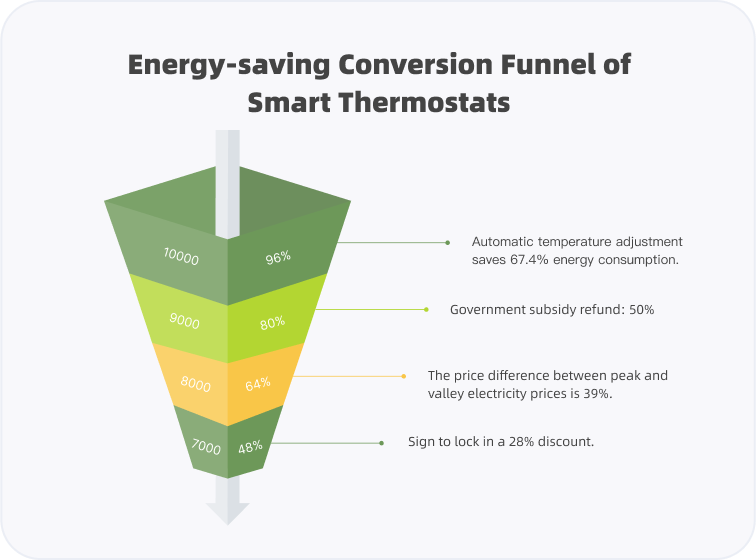 Energy-saving Conversion Funnel of Smart Thermostats

10000
96%
Automatic temperature adjustment saves 67.4% energy consumption.

9000
80%
Government subsidy refund: 50%

8000
64%
The price difference between peak and valley electricity prices is 39%.

7000
48%
Sign to lock in a 28% discount.